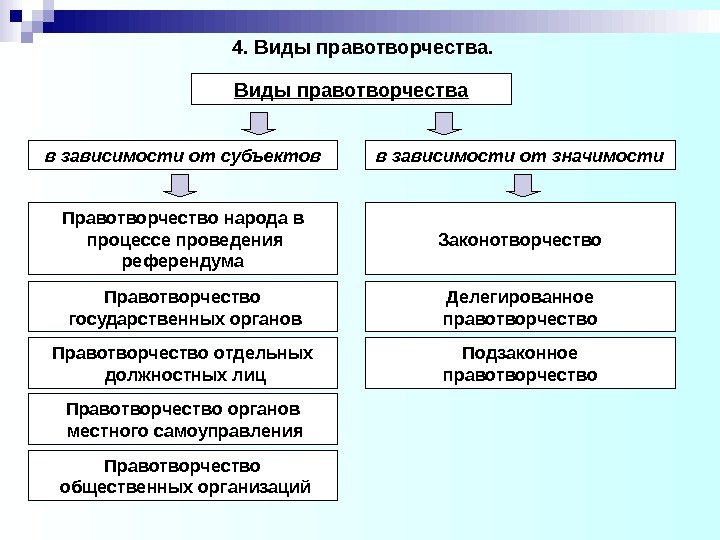 4. Виды правотворчества.

Виды правотворчества

в зависимости от субъектов

Правотворчество народа в процессе проведения референдума

Правотворчество государственных органов

Правотворчество отдельных должностных лиц

Правотворчество органов местного самоуправления

Правотворчество общественных организаций

в зависимости от значимости

Законотворчество

Делегированное правотворчество

Подзаконное правотворчество